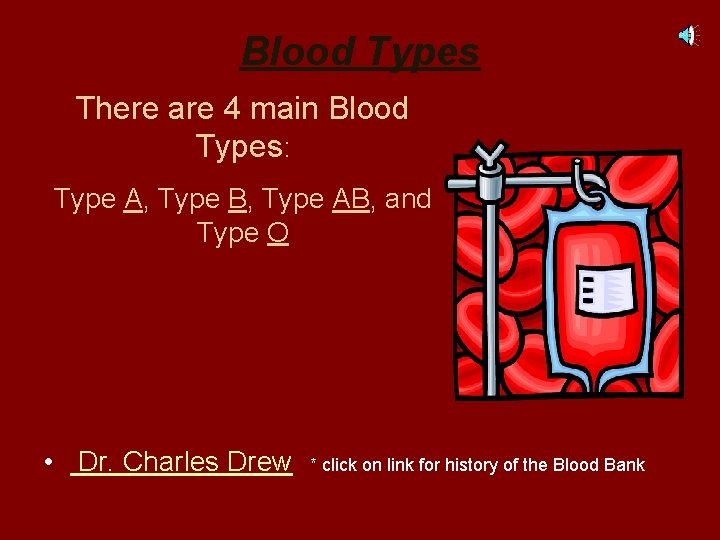 Blood Types

There are 4 main Blood Types:

Type A, Type B, Type AB, and Type O

• Dr. Charles Drew * click on link for history of the Blood Bank